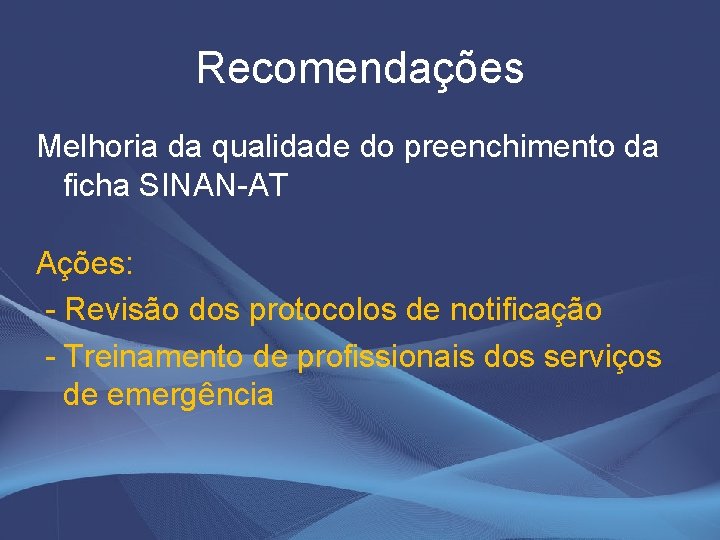 Recomendações

Melhoria da qualidade do preenchimento da ficha SINAN-AT

Ações:
- Revisão dos protocolos de notificação
- Treinamento de profissionais dos serviços de emergência